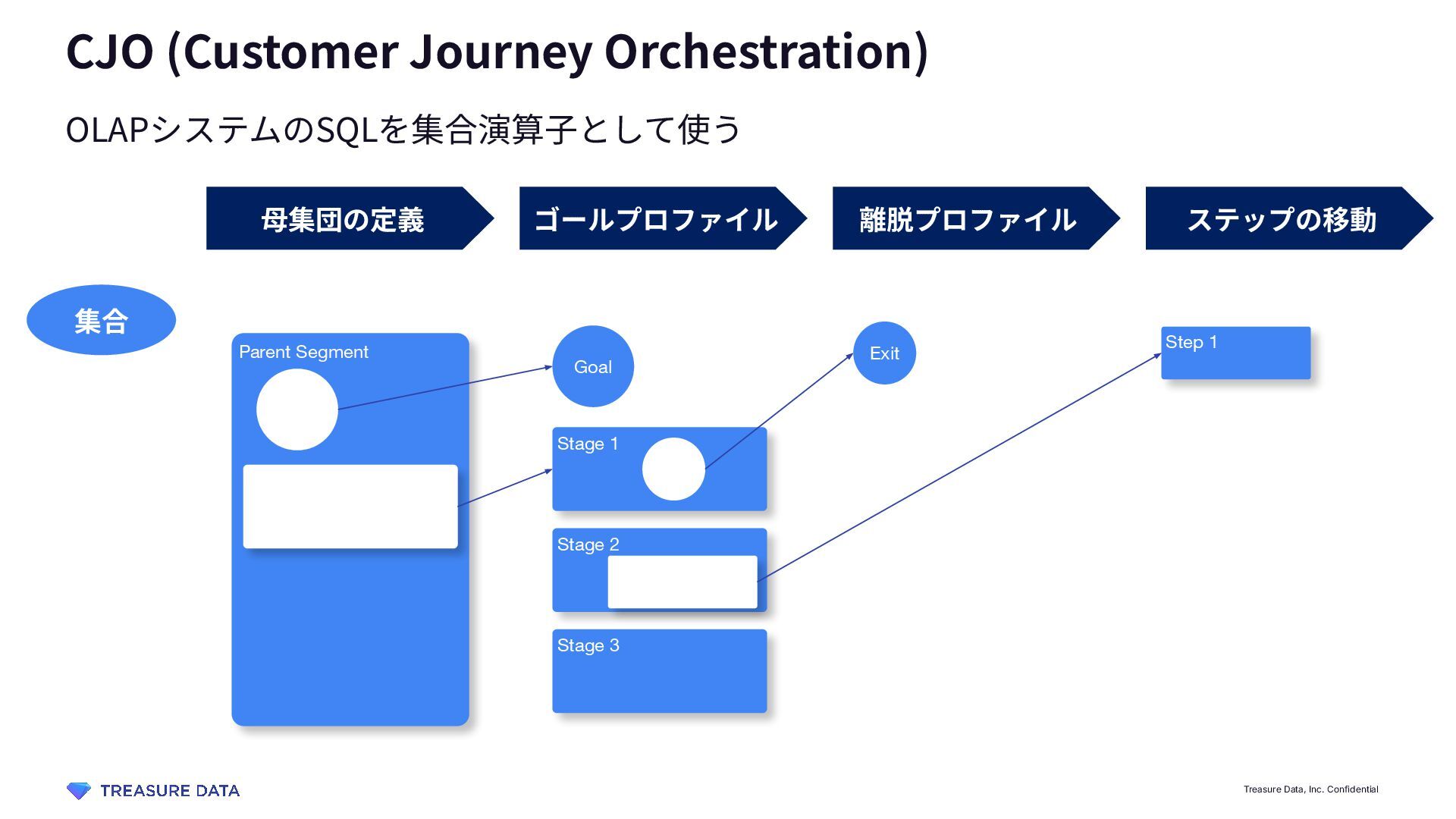 CJO (Customer Journey Orchestration)

OLAPシステムのSQLを集合演算子として使う

母集団の定義

ゴールプロファイル

離脱プロファイル

ステップの移動

集合

Parent Segment

Goal

Stage 1

Stage 2

Stage 3

Exit

Step 1

TREASURE DATA

Treasure Data, Inc. Confidential